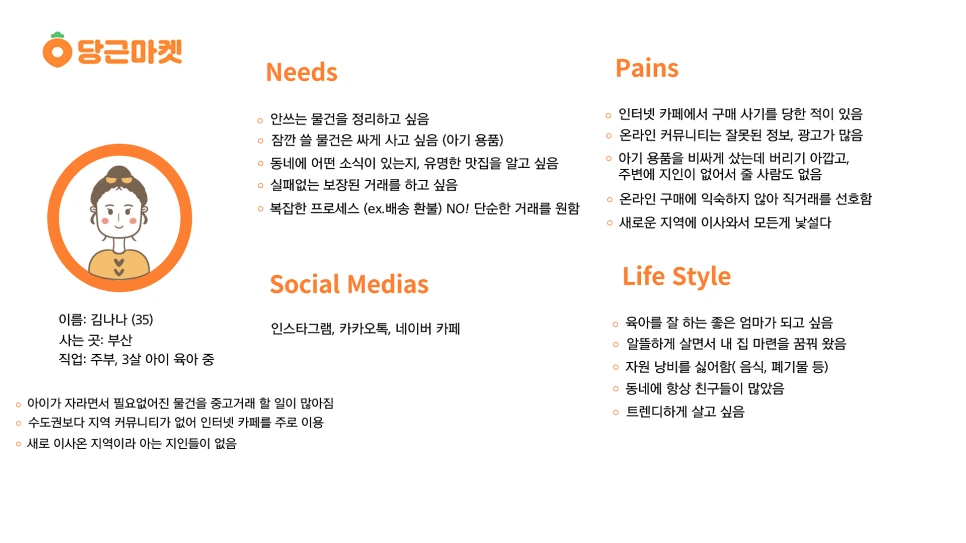 당근마켓

이름: 김나나 (35)
사는 곳: 부산
직업: 주부, 3살 아이 육아 중

○ 아이가 자라면서 필요없어진 물건을 중고거래 할 일이 많아짐
○ 수도권보다 지역 커뮤니티가 없어 인터넷 카페를 주로 이용
○ 새로 이사온 지역이라 아는 지인들이 없음

Needs

○ 안쓰는 물건을 정리하고 싶음
○ 잠깐 쓸 물건은 싸게 사고 싶음 (아기 용품)
○ 동네에 어떤 소식이 있는지, 유명한 맛집을 알고 싶음
○ 실패없는 보장된 거래를 하고 싶음
○ 복잡한 프로세스 (ex.배송 환불) NO! 단순한 거래를 원함

Social Medias

인스타그램, 카카오톡, 네이버 카페

Pains

○ 인터넷 카페에서 구매 사기를 당한 적이 있음
○ 온라인 커뮤니티는 잘못된 정보, 광고가 많음
○ 아기 용품을 비싸게 샀는데 버리기 아깝고, 주변에 지인이 없어서 줄 사람도 없음
○ 온라인 구매에 익숙하지 않아 직거래를 선호함
○ 새로운 지역에 이사와서 모든게 낯설다

Life Style

○ 육아를 잘 하는 좋은 엄마가 되고 싶음
○ 알뜰하게 살면서 내 집 마련을 꿈꿔 왔음
○ 자원 낭비를 싫어함( 음식, 폐기물 등)
○ 동네에 항상 친구들이 많았음
○ 트렌디하게 살고 싶음